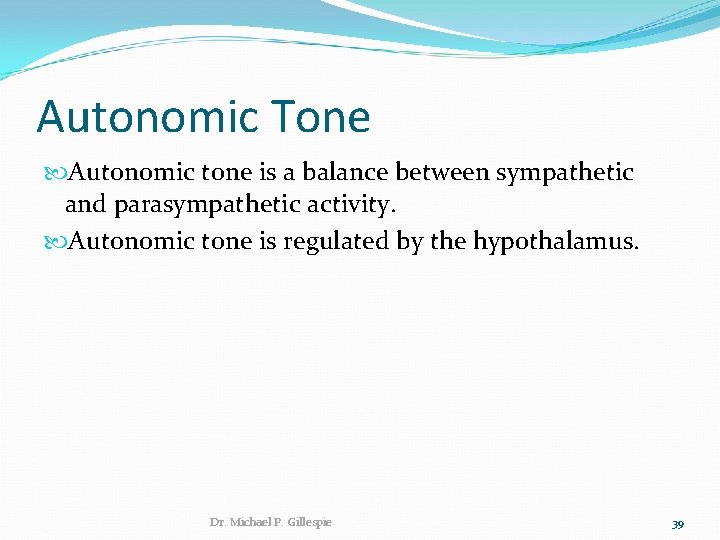 Autonomic Tone

Autonomic tone is a balance between sympathetic and parasympathetic activity.

Autonomic tone is regulated by the hypothalamus.

Dr. Michael P. Gillespie

39